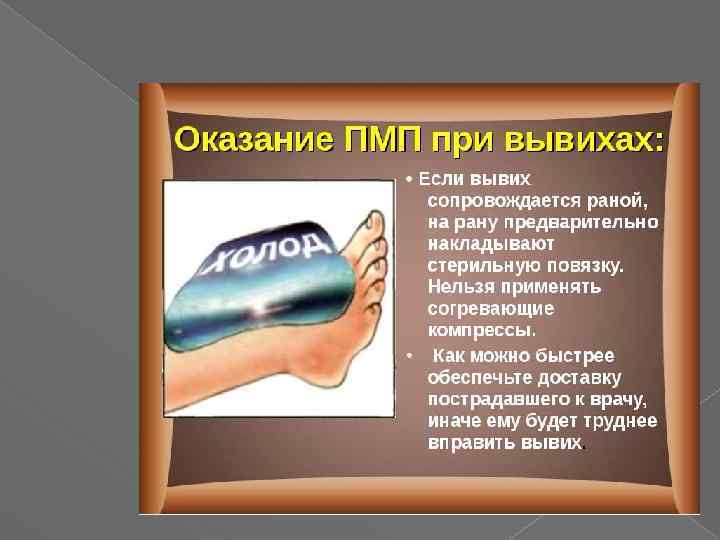 Оказание ПМП при вывихах:

ХОЛОД

• Если вывих сопровождается раной, на рану предварительно накладывают стерильную повязку. Нельзя применять согревающие компрессы.

• Как можно быстрее обеспечьте доставку пострадавшего к врачу, иначе ему будет труднее вправить вывих.